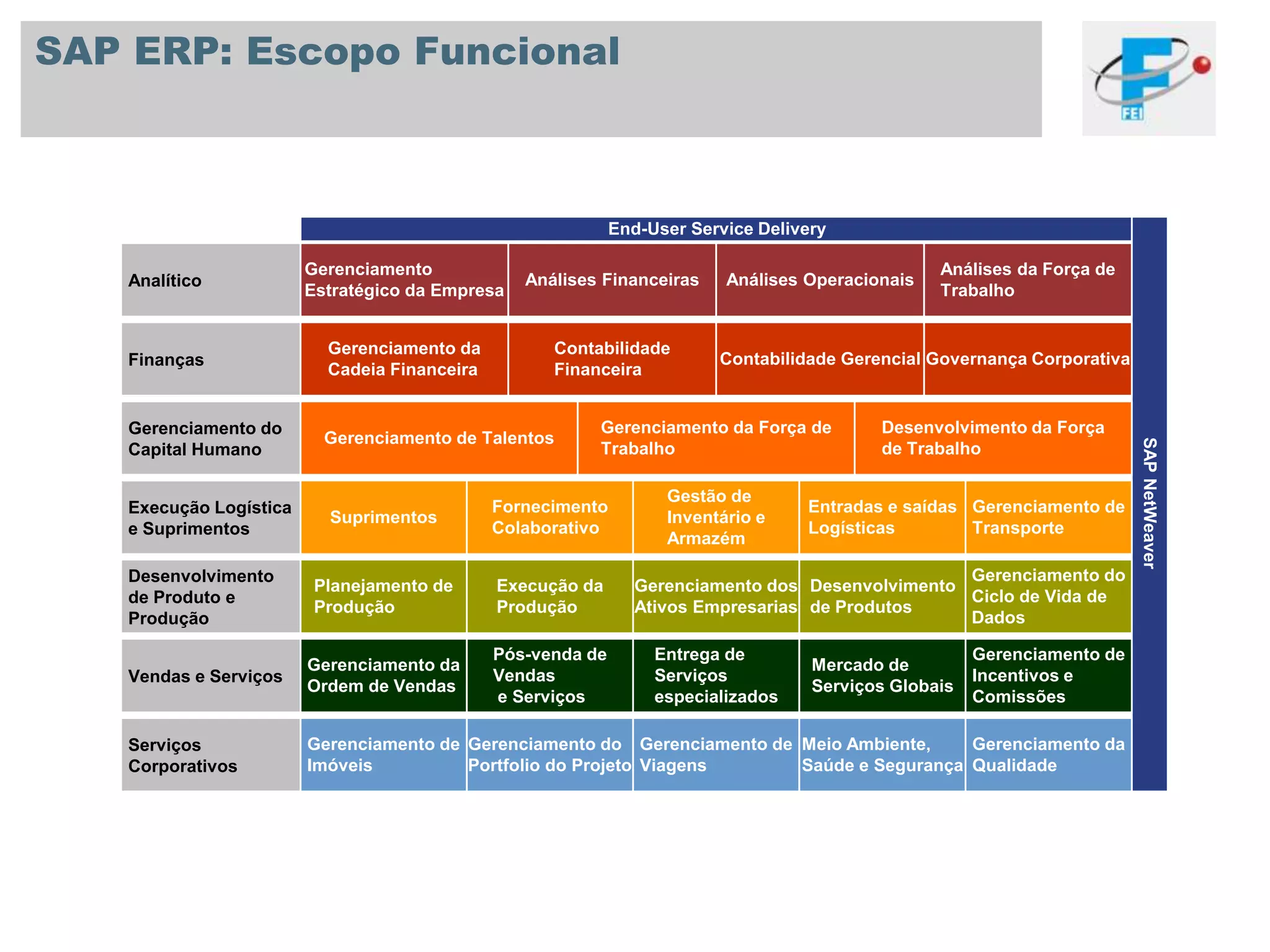 SAP ERP: Escopo Funcional

FEI

End-User Service Delivery

| | | | | | |
|---|---|---|---|---|---|
| Analítico | Gerenciamento Estratégico da Empresa | Análises Financeiras | Análises Operacionais | Análises da Força de Trabalho | |
| Finanças | Gerenciamento da Cadeia Financeira | Contabilidade Financeira | Contabilidade Gerencial | Governança Corporativa | |
| Gerenciamento do Capital Humano | Gerenciamento de Talentos | Gerenciamento da Força de Trabalho | Desenvolvimento da Força de Trabalho | | |
| Execução Logística e Suprimentos | Suprimentos | Fornecimento Colaborativo | Gestão de Inventário e Armazém | Entradas e saídas Logísticas | Gerenciamento de Transporte |
| Desenvolvimento de Produto e Produção | Planejamento de Produção | Execução da Produção | Gerenciamento dos Ativos Empresarias | Desenvolvimento de Produtos | Gerenciamento do Ciclo de Vida de Dados |
| Vendas e Serviços | Gerenciamento da Ordem de Vendas | Pós-venda de Vendas e Serviços | Entrega de Serviços especializados | Mercado de Serviços Globais | Gerenciamento de Incentivos e Comissões |
| Serviços Corporativos | Gerenciamento de Imóveis | Gerenciamento do Portfolio do Projeto | Gerenciamento de Viagens | Meio Ambiente, Saúde e Segurança | Gerenciamento da Qualidade |

SAP NetWeaver